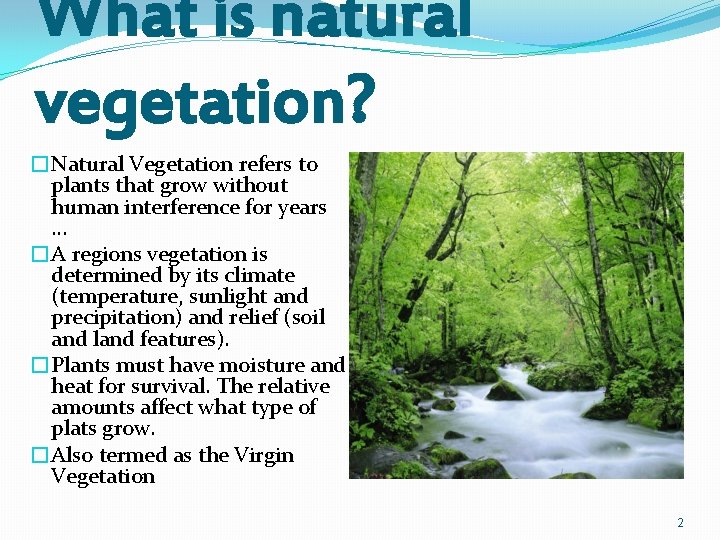 What is natural vegetation?

□Natural Vegetation refers to plants that grow without human interference for years …

□A regions vegetation is determined by its climate (temperature, sunlight and precipitation) and relief (soil and land features).

□Plants must have moisture and heat for survival. The relative amounts affect what type of plats grow.

□Also termed as the Virgin Vegetation

2